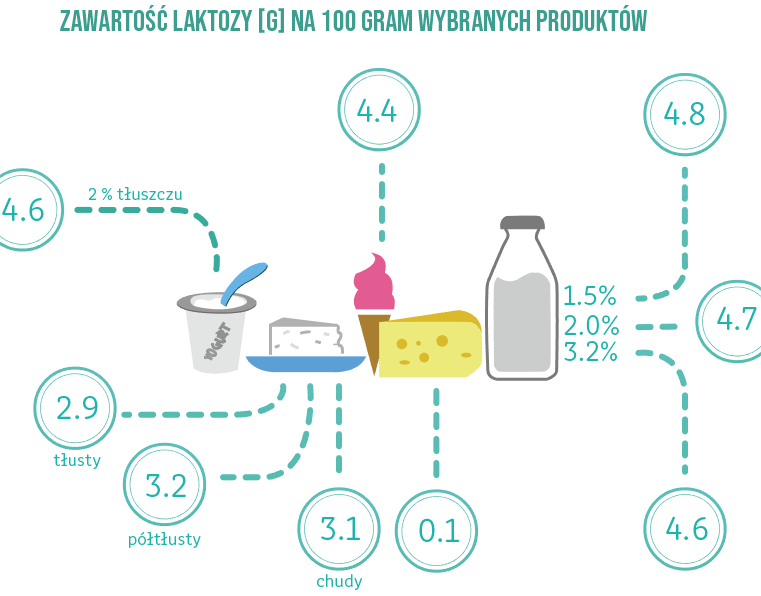 ZAWARTOŚĆ LAKTOZY [G] NA 100 GRAM WYBRANYCH PRODUKTÓW

4.4

4.8

4.6

2 % tłuszczu

YOGURT

1.5%
2.0%
3.2%

4.7

2.9

tłusty

3.2

półtłusty

3.1

chudy

0.1

4.6